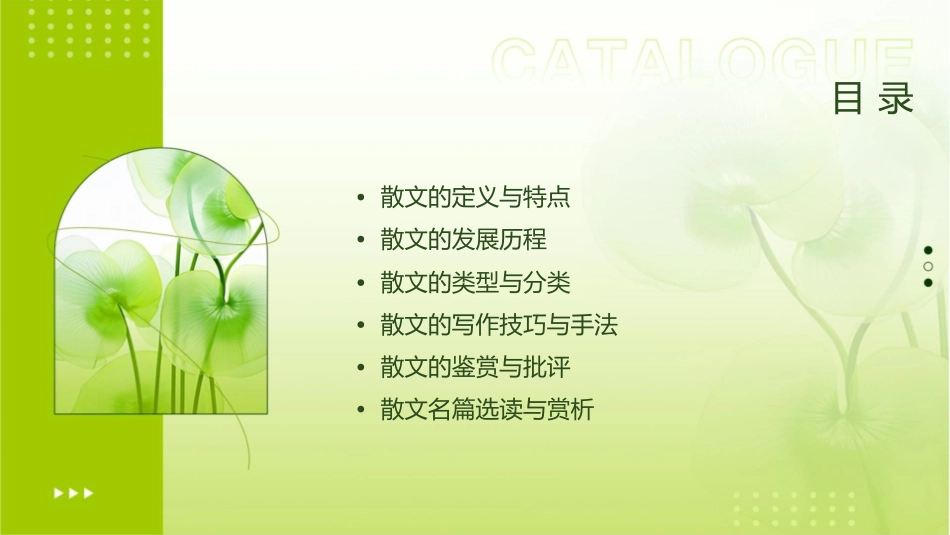 CATALOGUE
目 录

• 散文的定义与特点
• 散文的发展历程
• 散文的类型与分类
• 散文的写作技巧与手法
• 散文的鉴赏与批评
• 散文名篇选读与赏析